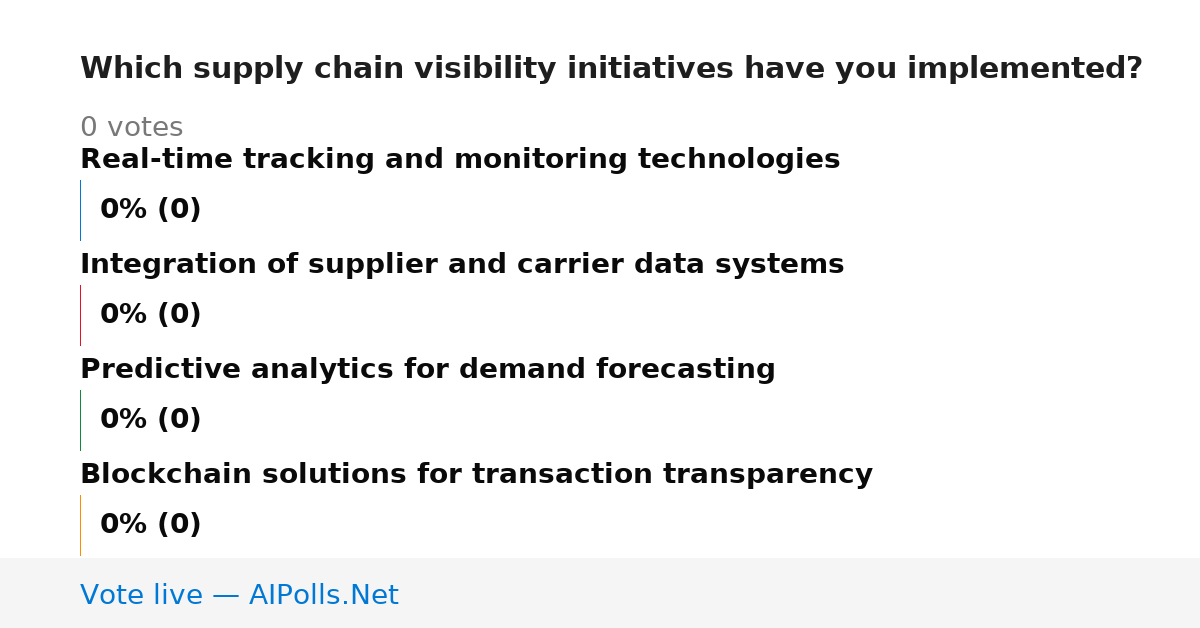 Which supply chain visibility initiatives have you implemented?

0 votes

Real-time tracking and monitoring technologies

0% (0)

Integration of supplier and carrier data systems

0% (0)

Predictive analytics for demand forecasting

0% (0)

Blockchain solutions for transaction transparency

0% (0)

Vote live — AIPolls.Net